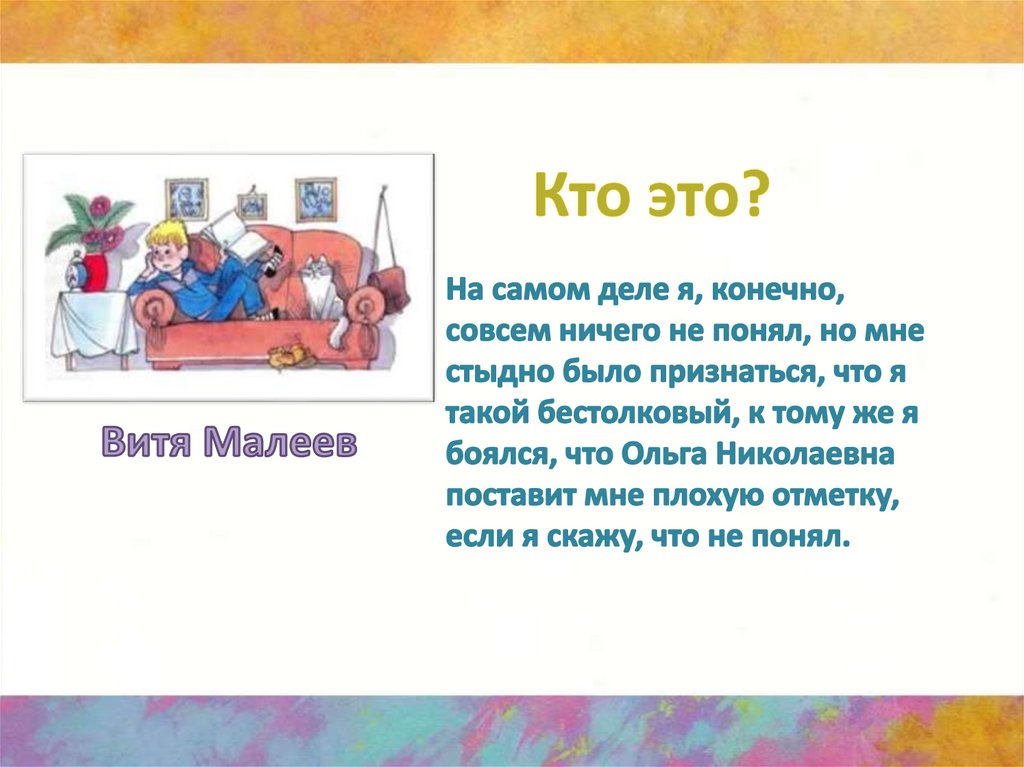 Кто это?

На самом деле я, конечно, совсем ничего не понял, но мне стыдно было признаться, что я такой бестолковый, к тому же я боялся, что Ольга Николаевна поставит мне плохую отметку, если я скажу, что не понял.

Витя Малеев